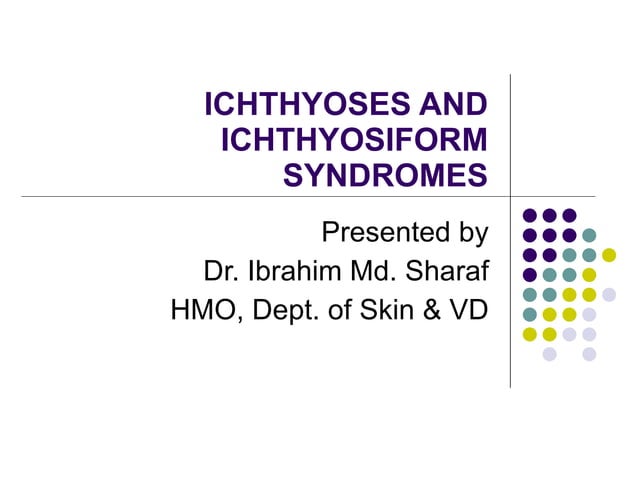 ICHTHYOSES AND ICHTHYOSIFORM SYNDROMES

Presented by
Dr. Ibrahim Md. Sharaf
HMO, Dept. of Skin & VD